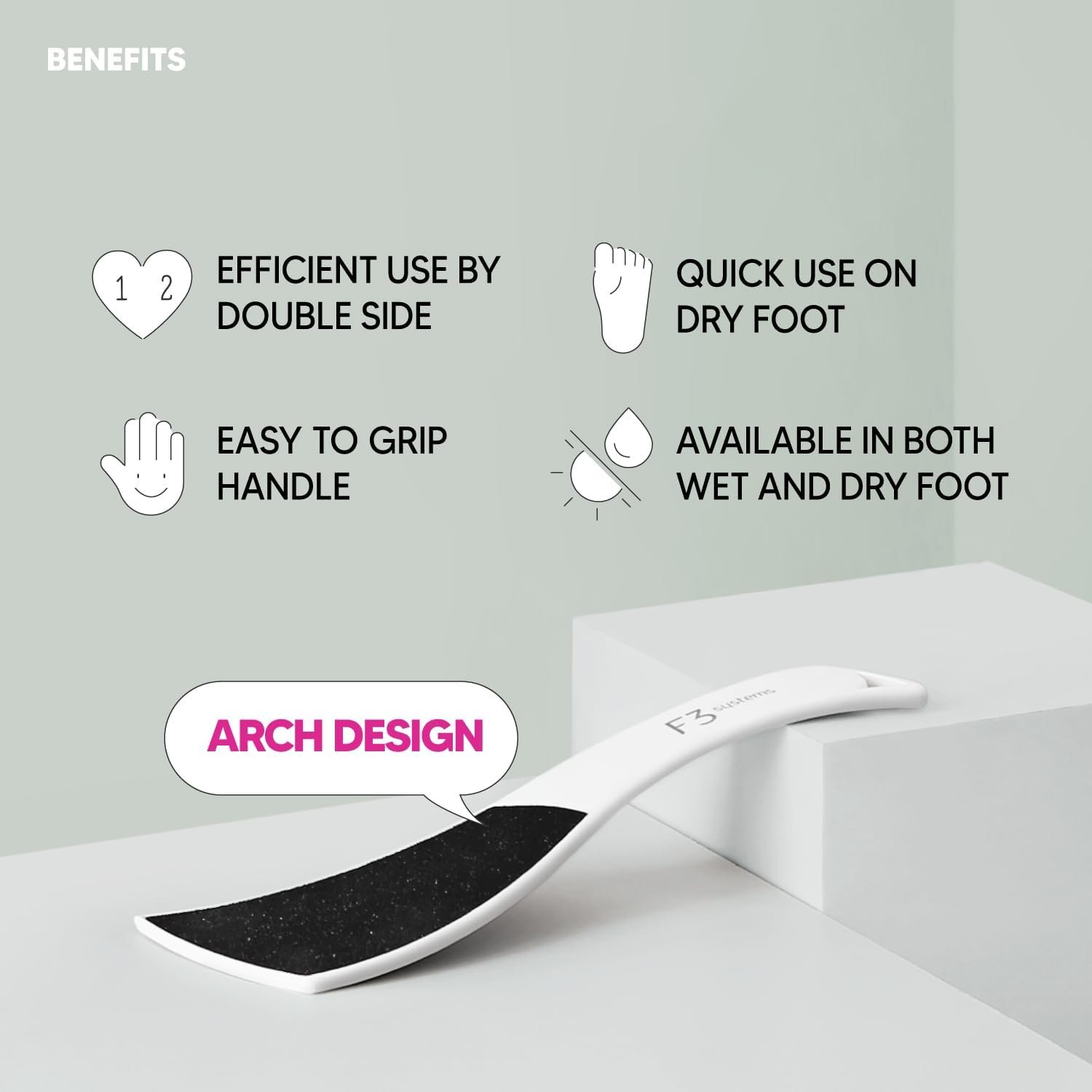 BENEFITS

1 2

EFFICIENT USE BY DOUBLE SIDE

QUICK USE ON DRY FOOT

EASY TO GRIP HANDLE

AVAILABLE IN BOTH WET AND DRY FOOT

ARCH DESIGN

F3 systems